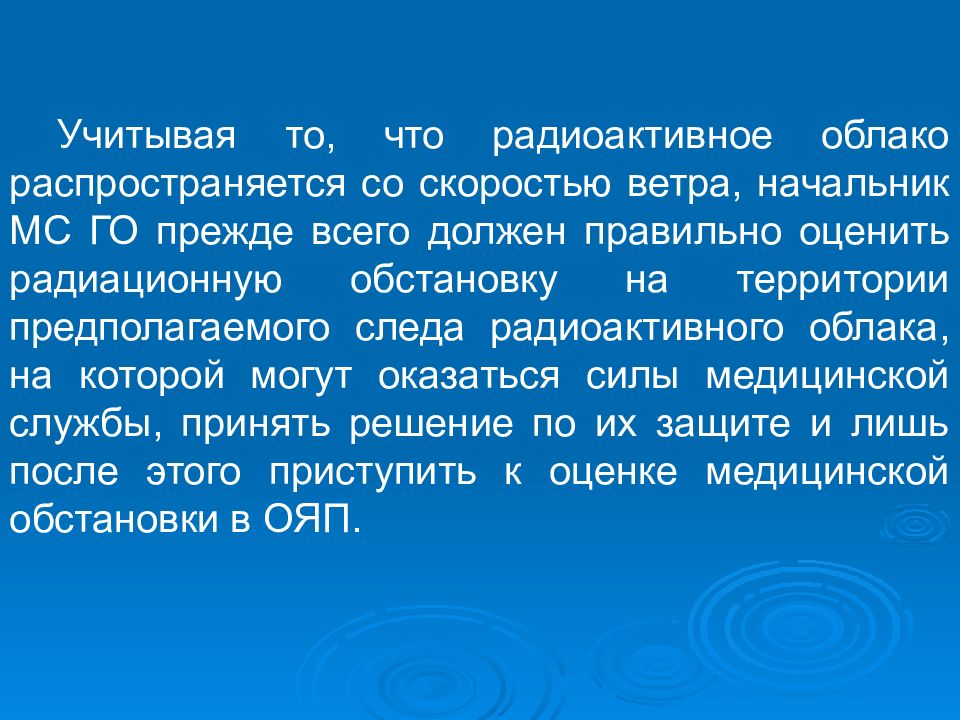 Учитывая то, что радиоактивное облако распространяется со скоростью ветра, начальник МС ГО прежде всего должен правильно оценить радиационную обстановку на территории предполагаемого следа радиоактивного облака, на которой могут оказаться силы медицинской службы, принять решение по их защите и лишь после этого приступить к оценке медицинской обстановки в ОЯП.